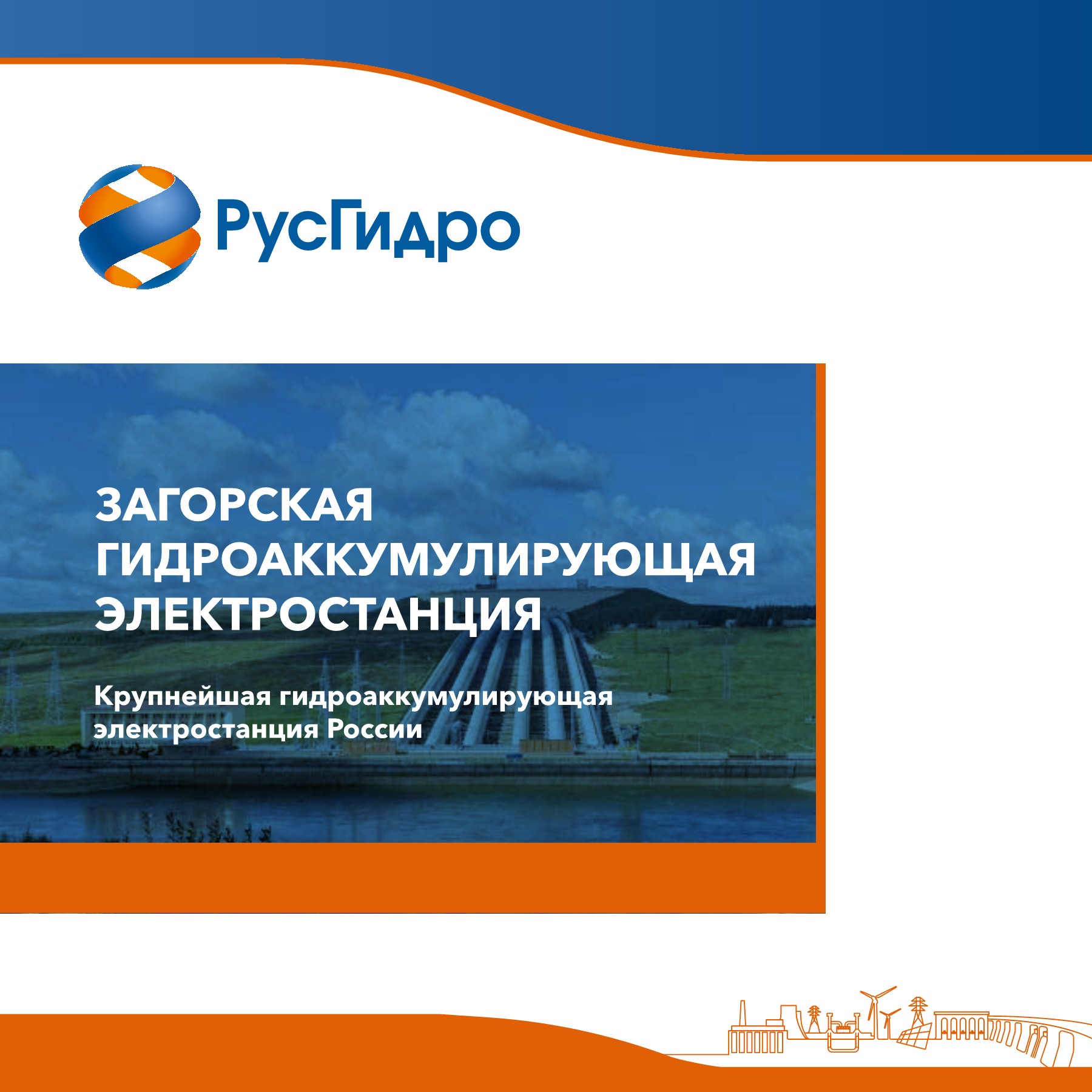 РусГидро

ЗАГОРСКАЯ ГИДРОАККУМУЛИРУЮЩАЯ ЭЛЕКТРОСТАНЦИЯ

Крупнейшая гидроаккумулирующая электростанция России